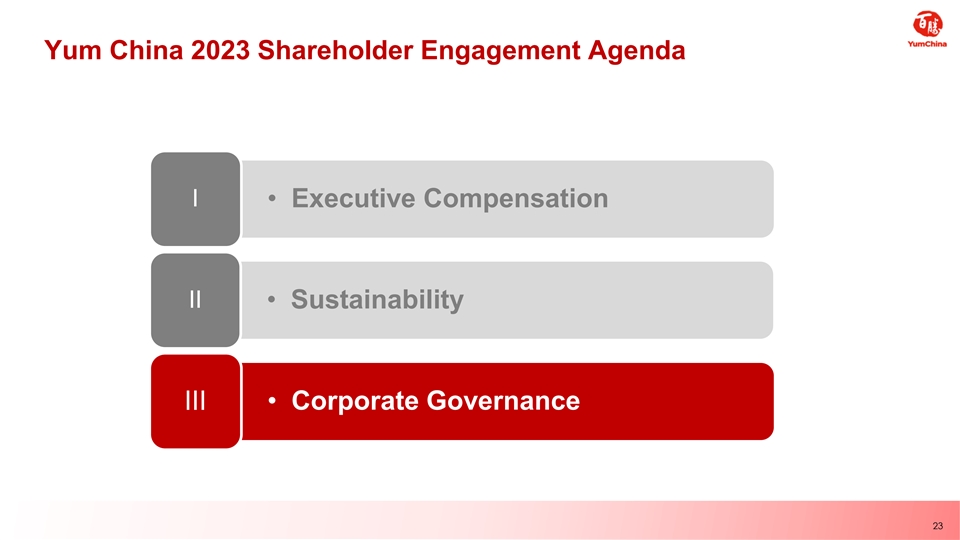 Yum China 2023 Shareholder Engagement Agenda

百胜
YumChina

I
• Executive Compensation

II
• Sustainability

III
• Corporate Governance

23